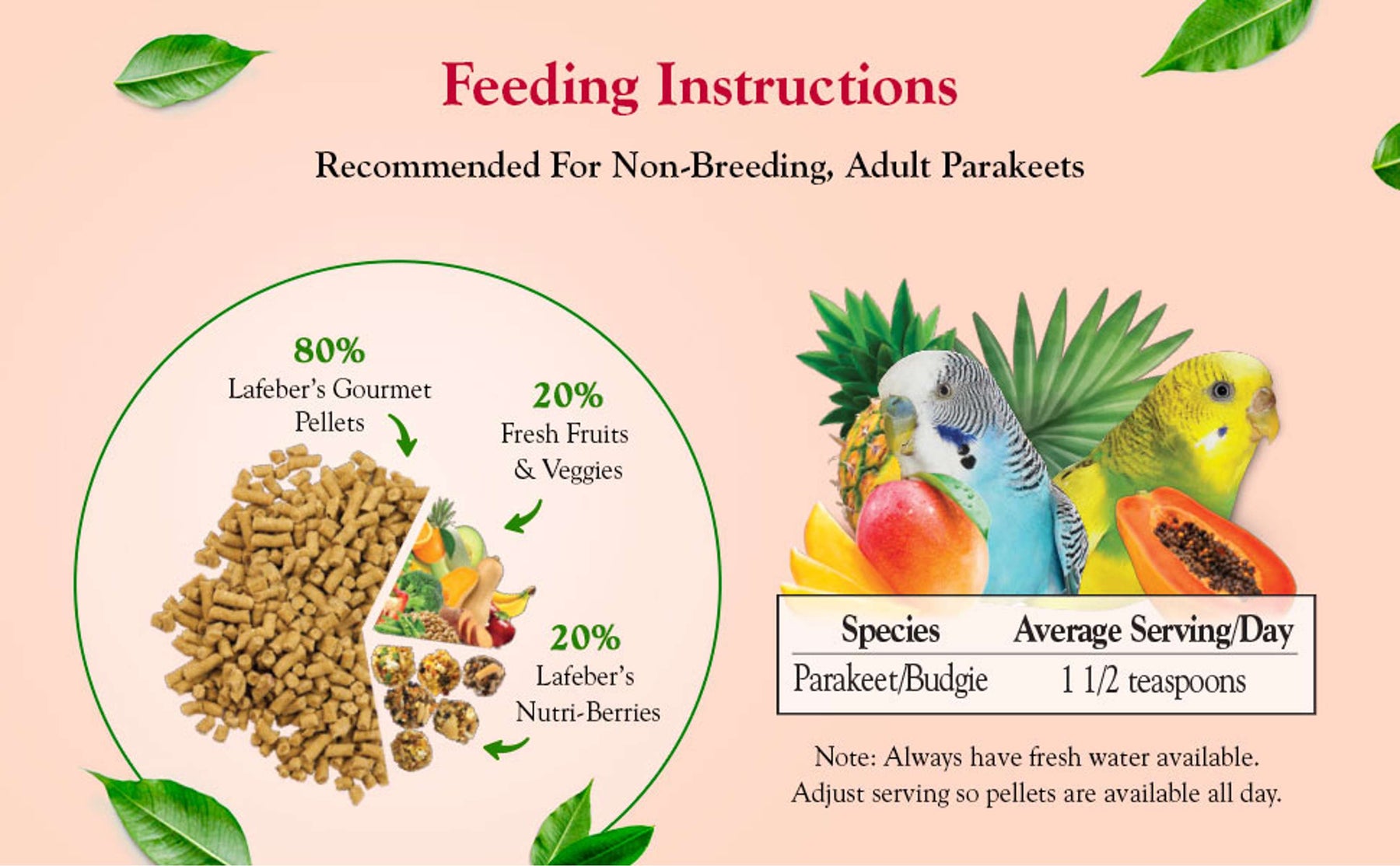 Feeding Instructions

Recommended For Non-Breeding, Adult Parakeets

80%
Lafeber's Gourmet Pellets

20%
Fresh Fruits & Veggies

20%
Lafeber's Nutri-Berries

| Species | Average Serving/Day |
|---|---|
| Parakeet/Budgie | 1 1/2 teaspoons |

Note: Always have fresh water available.
Adjust serving so pellets are available all day.